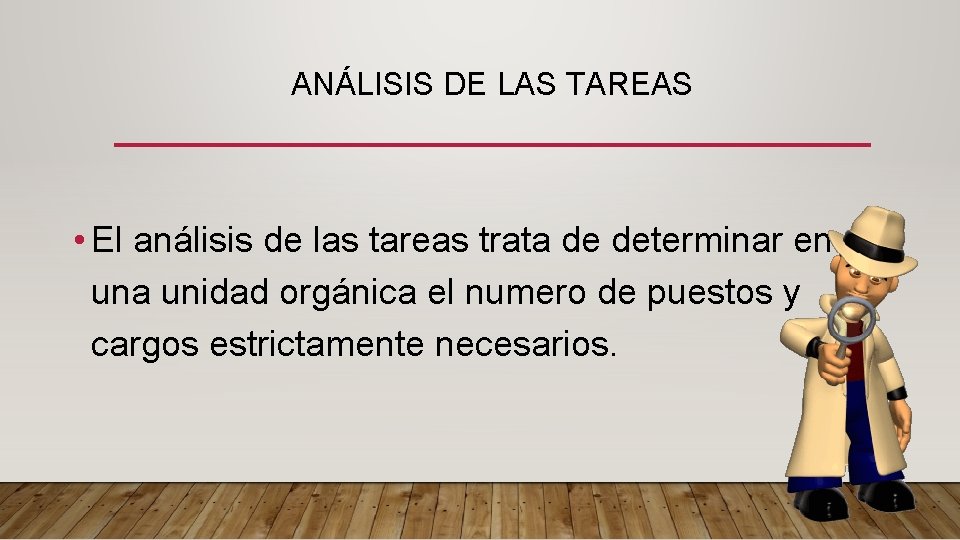 ANÁLISIS DE LAS TAREAS

• El análisis de las tareas trata de determinar en una unidad orgánica el numero de puestos y cargos estrictamente necesarios.